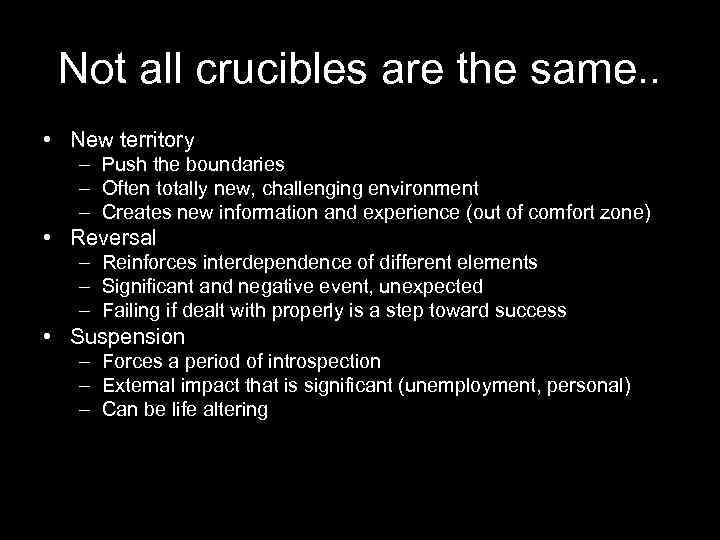 Not all crucibles are the same..

• New territory
 – Push the boundaries
 – Often totally new, challenging environment
 – Creates new information and experience (out of comfort zone)
• Reversal
 – Reinforces interdependence of different elements
 – Significant and negative event, unexpected
 – Failing if dealt with properly is a step toward success
• Suspension
 – Forces a period of introspection
 – External impact that is significant (unemployment, personal)
 – Can be life altering